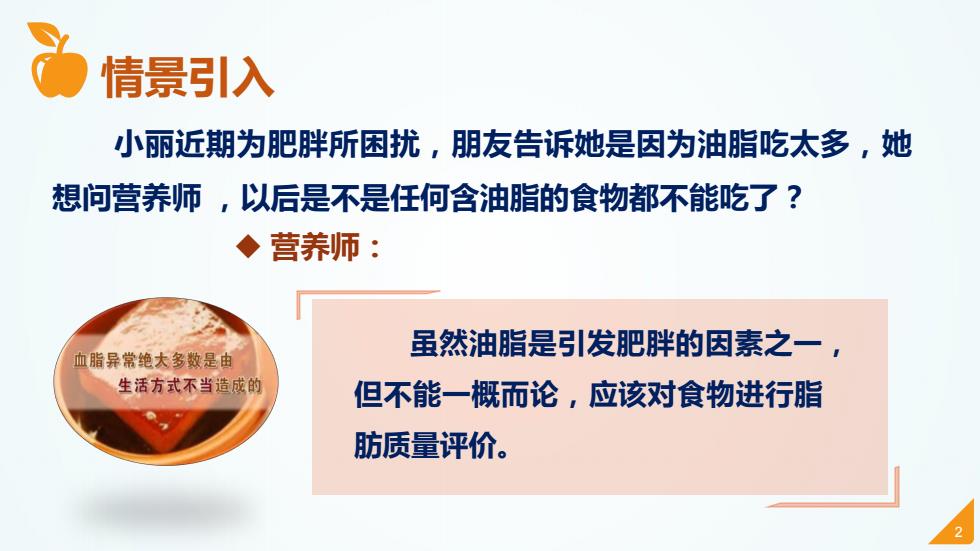 情景引入

小丽近期为肥胖所困扰，朋友告诉她是因为油脂吃太多，她想问营养师 ，以后是不是任何含油脂的食物都不能吃了？

◆ 营养师：

血脂异常绝大多数是由生活方式不当造成的

虽然油脂是引发肥胖的因素之一，但不能一概而论，应该对食物进行脂肪质量评价。

2